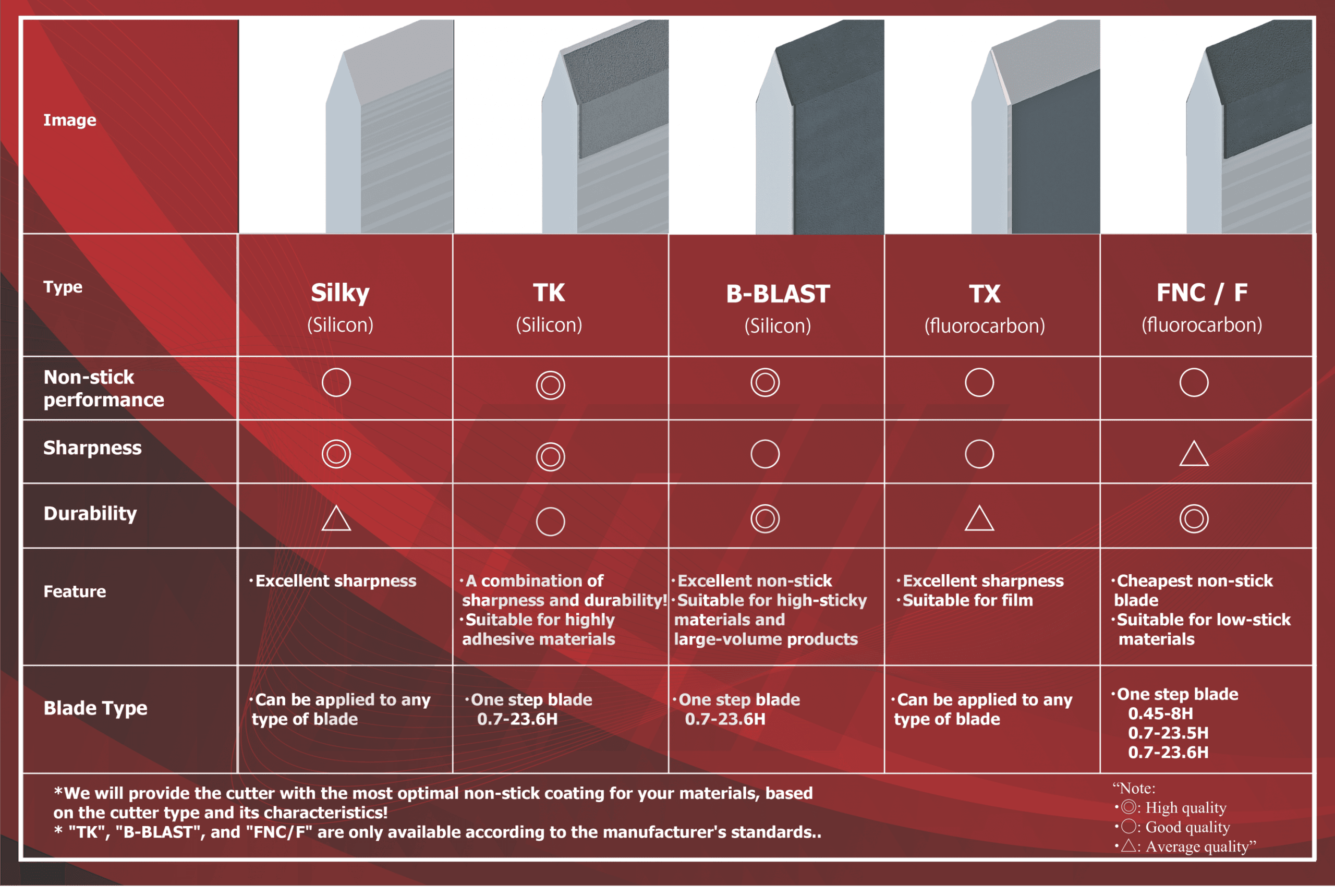 | Image | | | | | |
|---|---|---|---|---|---|
| Type | Silky (Silicon) | TK (Silicon) | B-BLAST (Silicon) | TX (fluorocarbon) | FNC / F (fluorocarbon) |
| Non-stick performance | ○ | ◎ | ◎ | ○ | ○ |
| Sharpness | ◎ | ◎ | ○ | ○ | △ |
| Durability | △ | ○ | ◎ | △ | ◎ |
| Feature | ·Excellent sharpness | ·A combination of sharpness and durability! ·Suitable for highly adhesive materials | ·Excellent non-stick ·Suitable for high-sticky materials and large-volume products | ·Excellent sharpness ·Suitable for film | ·Cheapest non-stick blade ·Suitable for low-stick materials |
| Blade Type | ·Can be applied to any type of blade | ·One step blade 0.7-23.6H | ·One step blade 0.7-23.6H | ·Can be applied to any type of blade | ·One step blade 0.45-8H 0.7-23.5H 0.7-23.6H |

*We will provide the cutter with the most optimal non-stick coating for your materials, based on the cutter type and its characteristics!
* "TK", "B-BLAST", and "FNC/F" are only available according to the manufacturer's standards..

“Note:
·◎: High quality
·○: Good quality
·△: Average quality”